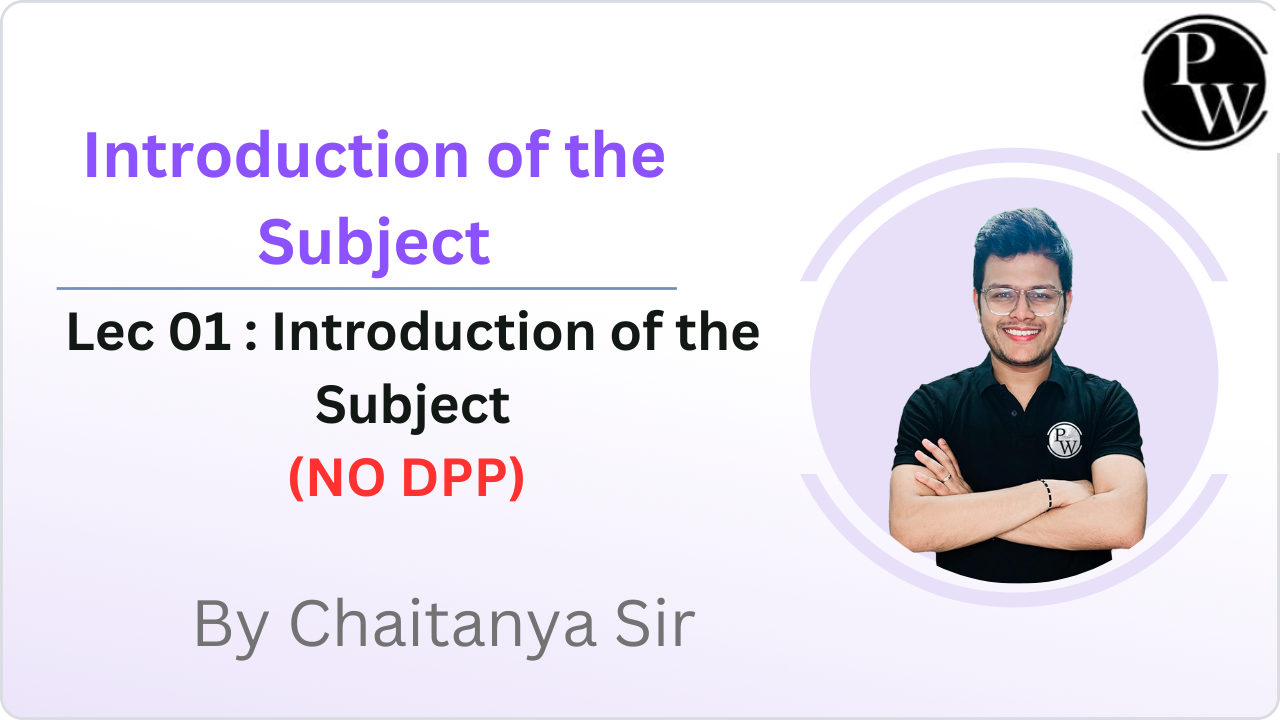 PW

Introduction of the Subject

Lec 01 : Introduction of the Subject
(NO DPP)

PW

By Chaitanya Sir